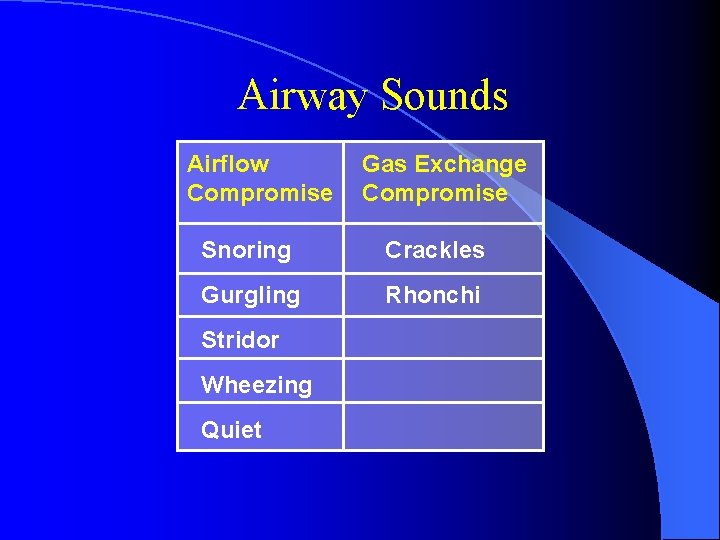 Airway Sounds

| Airflow Compromise | Gas Exchange Compromise |
|---|---|
| Snoring | Crackles |
| Gurgling | Rhonchi |
| Stridor | |
| Wheezing | |
| Quiet | |